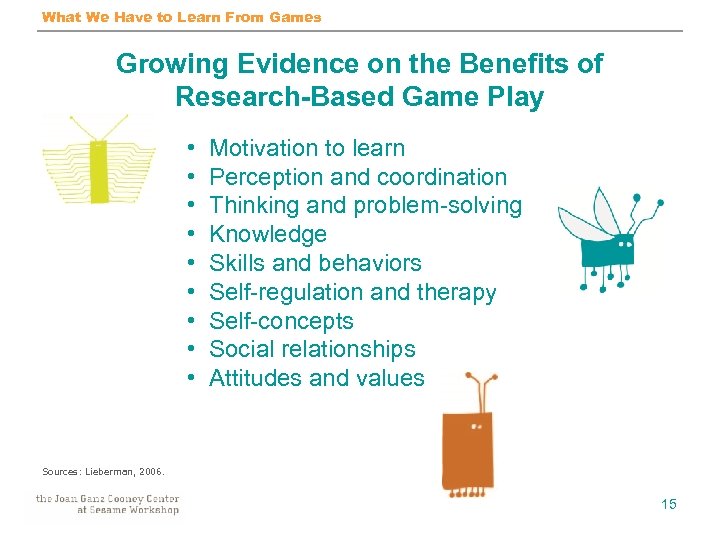 What We Have to Learn From Games

Growing Evidence on the Benefits of Research-Based Game Play

• Motivation to learn
• Perception and coordination
• Thinking and problem-solving
• Knowledge
• Skills and behaviors
• Self-regulation and therapy
• Self-concepts
• Social relationships
• Attitudes and values

Sources: Lieberman, 2006.

the Joan Ganz Cooney Center at Sesame Workshop

15